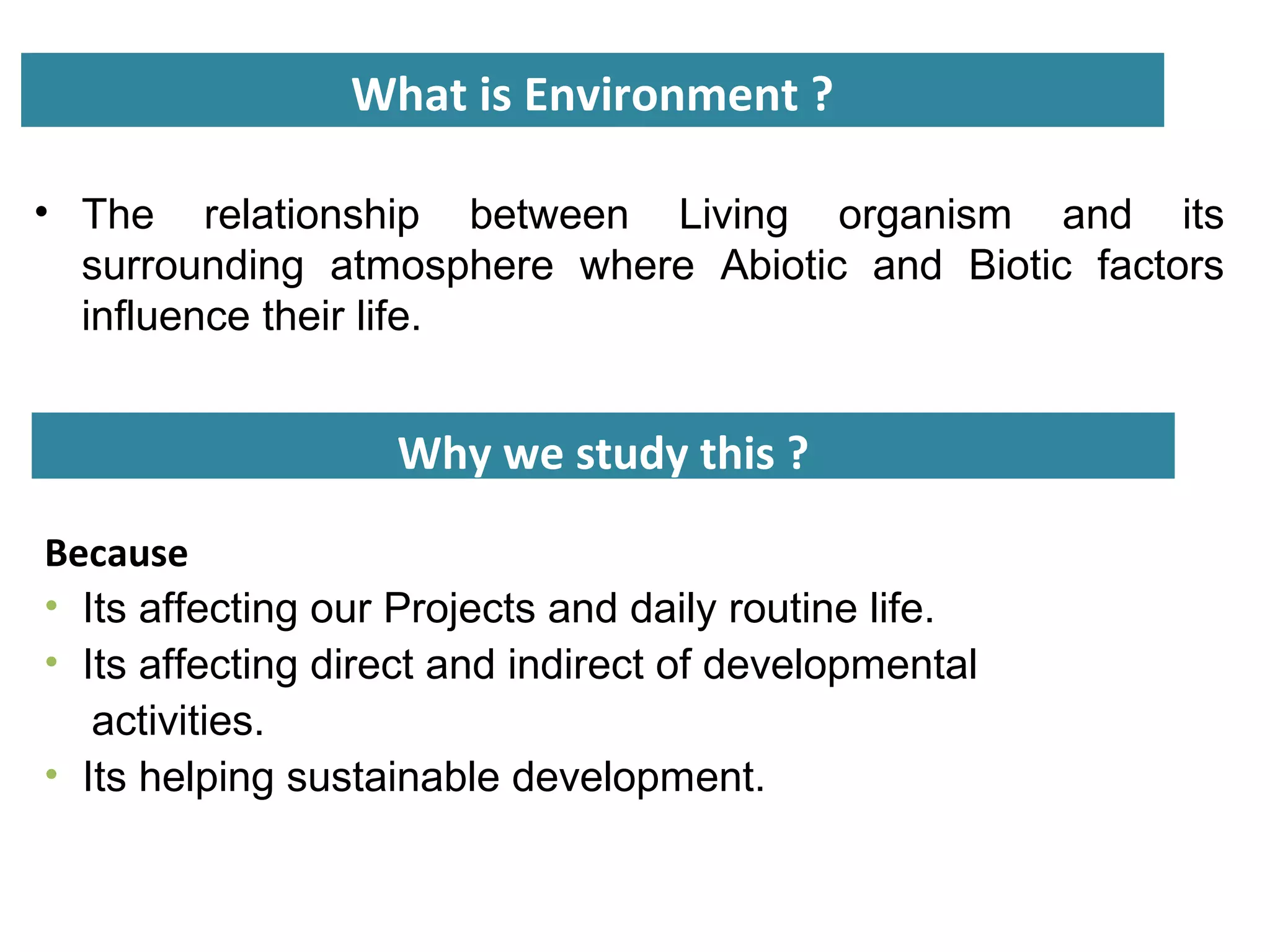 What is Environment ?

• The relationship between Living organism and its surrounding atmosphere where Abiotic and Biotic factors influence their life.

Why we study this ?

Because
• Its affecting our Projects and daily routine life.
• Its affecting direct and indirect of developmental activities.
• Its helping sustainable development.